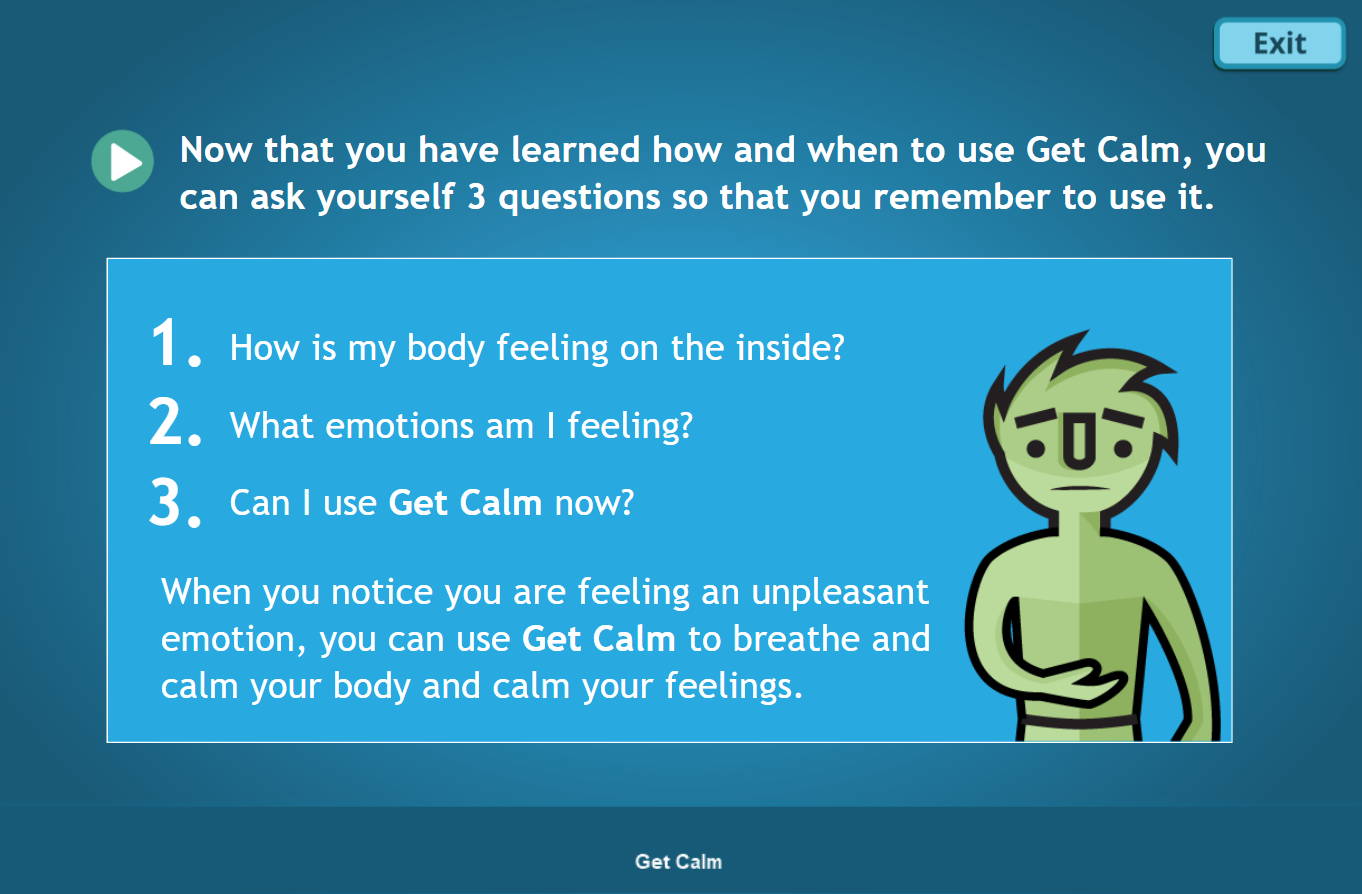 Exit

Now that you have learned how and when to use Get Calm, you can ask yourself 3 questions so that you remember to use it.

1. How is my body feeling on the inside?
2. What emotions am I feeling?
3. Can I use Get Calm now?

When you notice you are feeling an unpleasant emotion, you can use Get Calm to breathe and calm your body and calm your feelings.

Get Calm